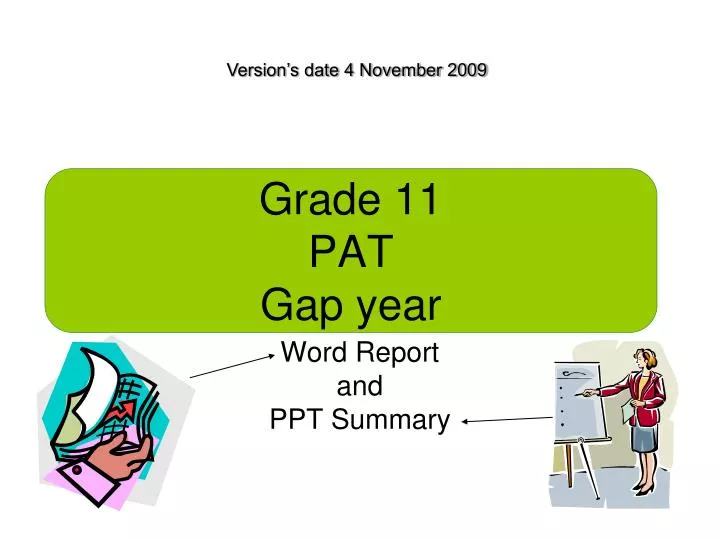 Version's date 4 November 2009

Grade 11
PAT
Gap year

Word Report
and
PPT Summary